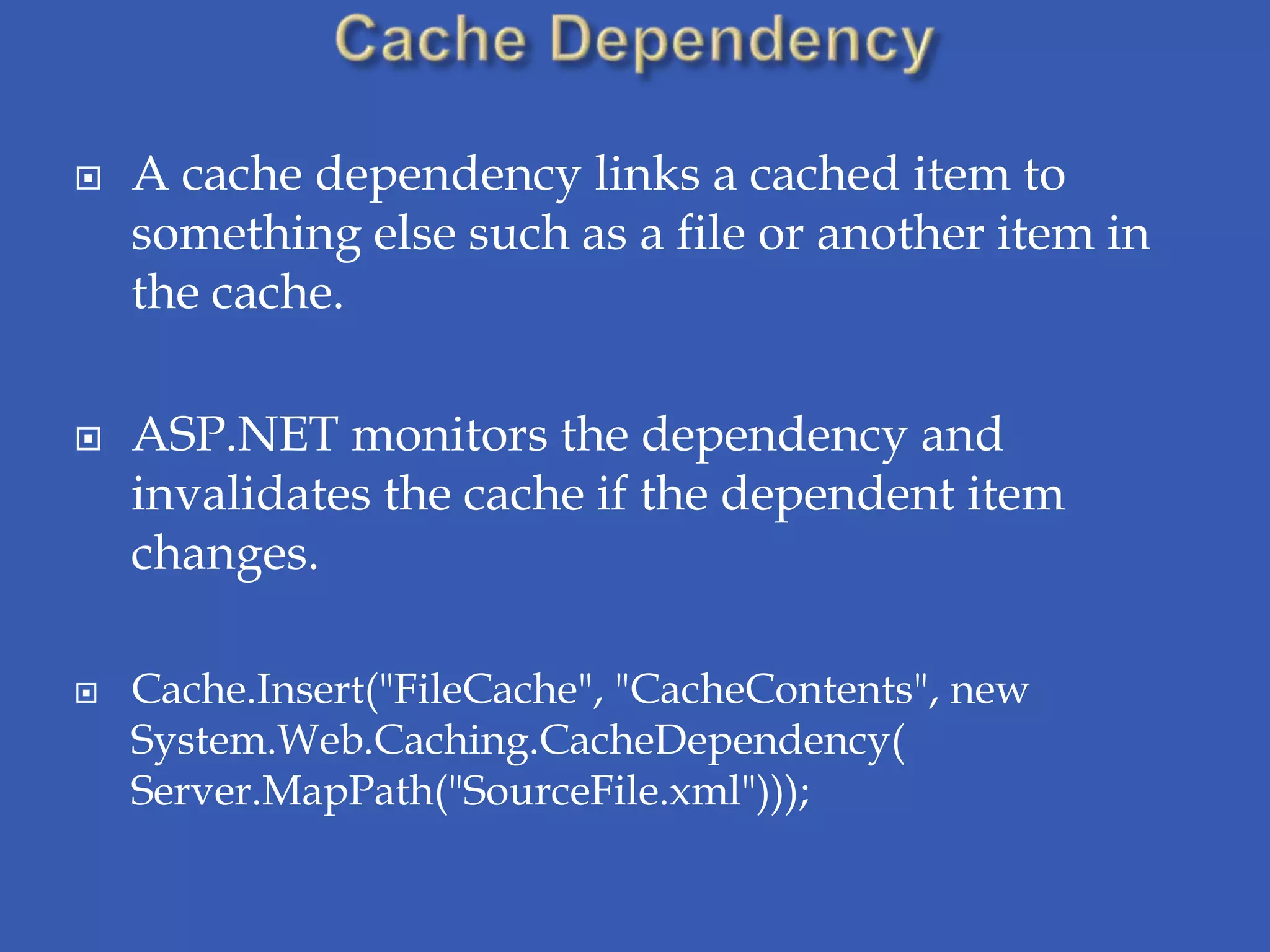 Cache Dependency

A cache dependency links a cached item to something else such as a file or another item in the cache.

ASP.NET monitors the dependency and invalidates the cache if the dependent item changes.

Cache.Insert("FileCache", "CacheContents", new System.Web.Caching.CacheDependency( Server.MapPath("SourceFile.xml")));